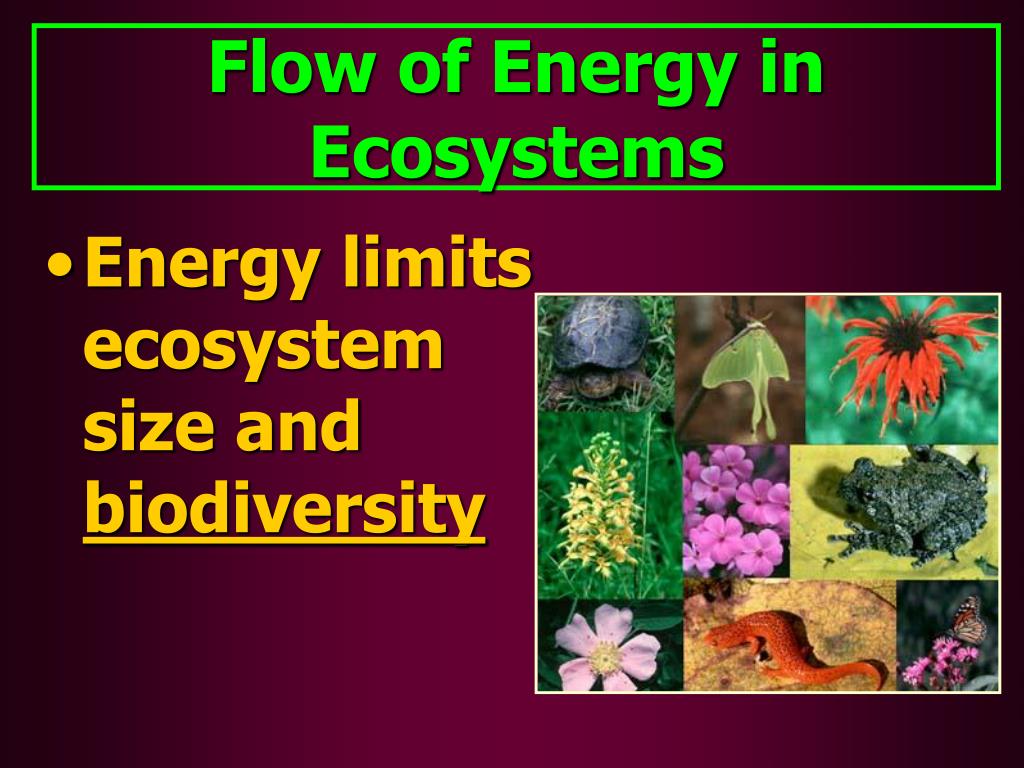 Flow of Energy in Ecosystems

• Energy limits ecosystem size and biodiversity